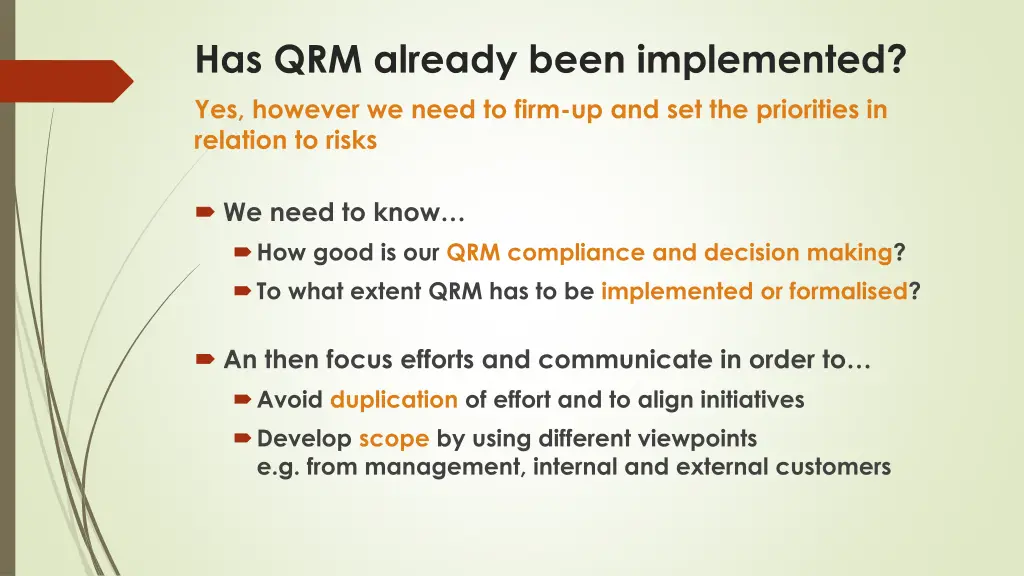 Has QRM already been implemented?

Yes, however we need to firm-up and set the priorities in relation to risks

We need to know…

How good is our QRM compliance and decision making?

To what extent QRM has to be implemented or formalised?

An then focus efforts and communicate in order to…

Avoid duplication of effort and to align initiatives

Develop scope by using different viewpoints e.g. from management, internal and external customers